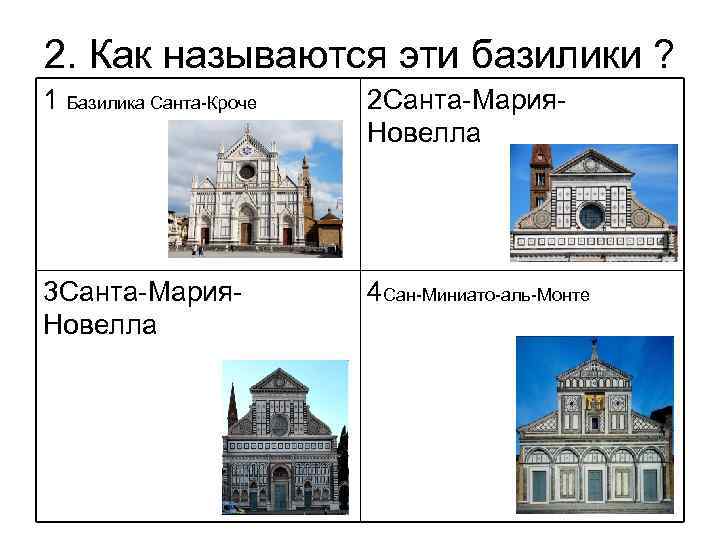 2. Как называются эти базилики ?

| 1 Базилика Санта-Кроче | 2Санта-Мария-Новелла |
|---|---|
| 3Санта-Мария-Новелла | 4Сан-Миниато-аль-Монте |